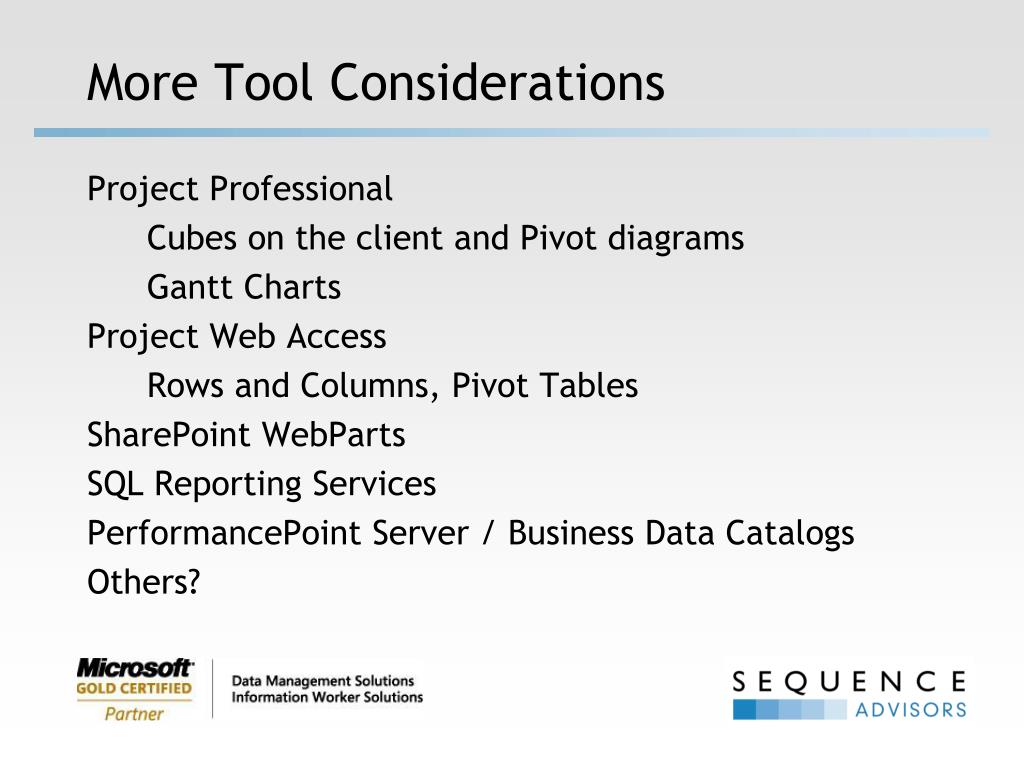 More Tool Considerations

Project Professional

Cubes on the client and Pivot diagrams

Gantt Charts

Project Web Access

Rows and Columns, Pivot Tables

SharePoint WebParts

SQL Reporting Services

PerformancePoint Server / Business Data Catalogs

Others?

Microsoft GOLD CERTIFIED Partner

Data Management Solutions
Information Worker Solutions

SEQUENCE ADVISORS